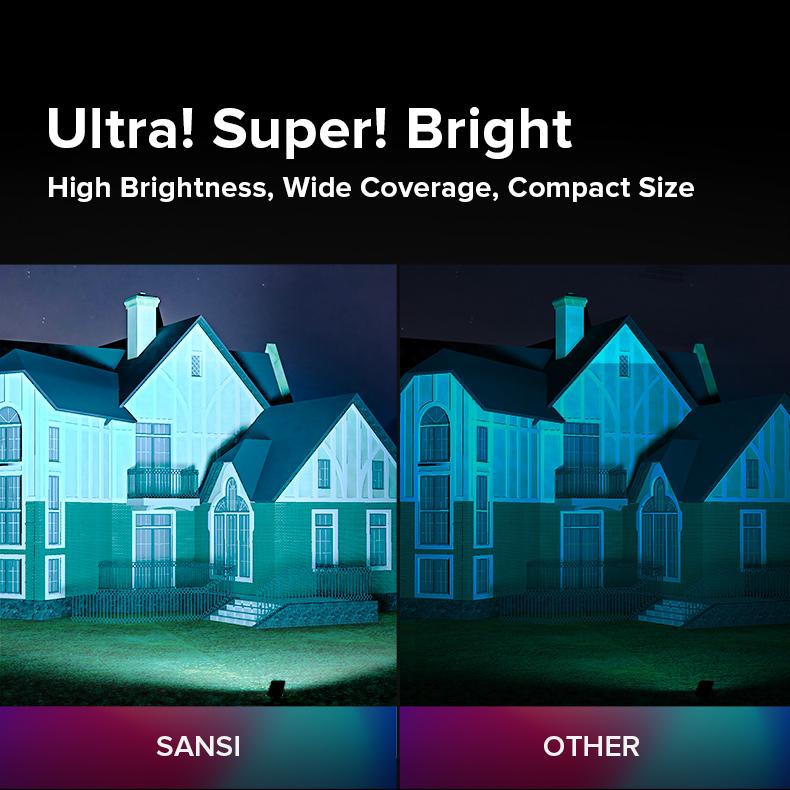 Ultra! Super! Bright
High Brightness, Wide Coverage, Compact Size

SANSI

OTHER